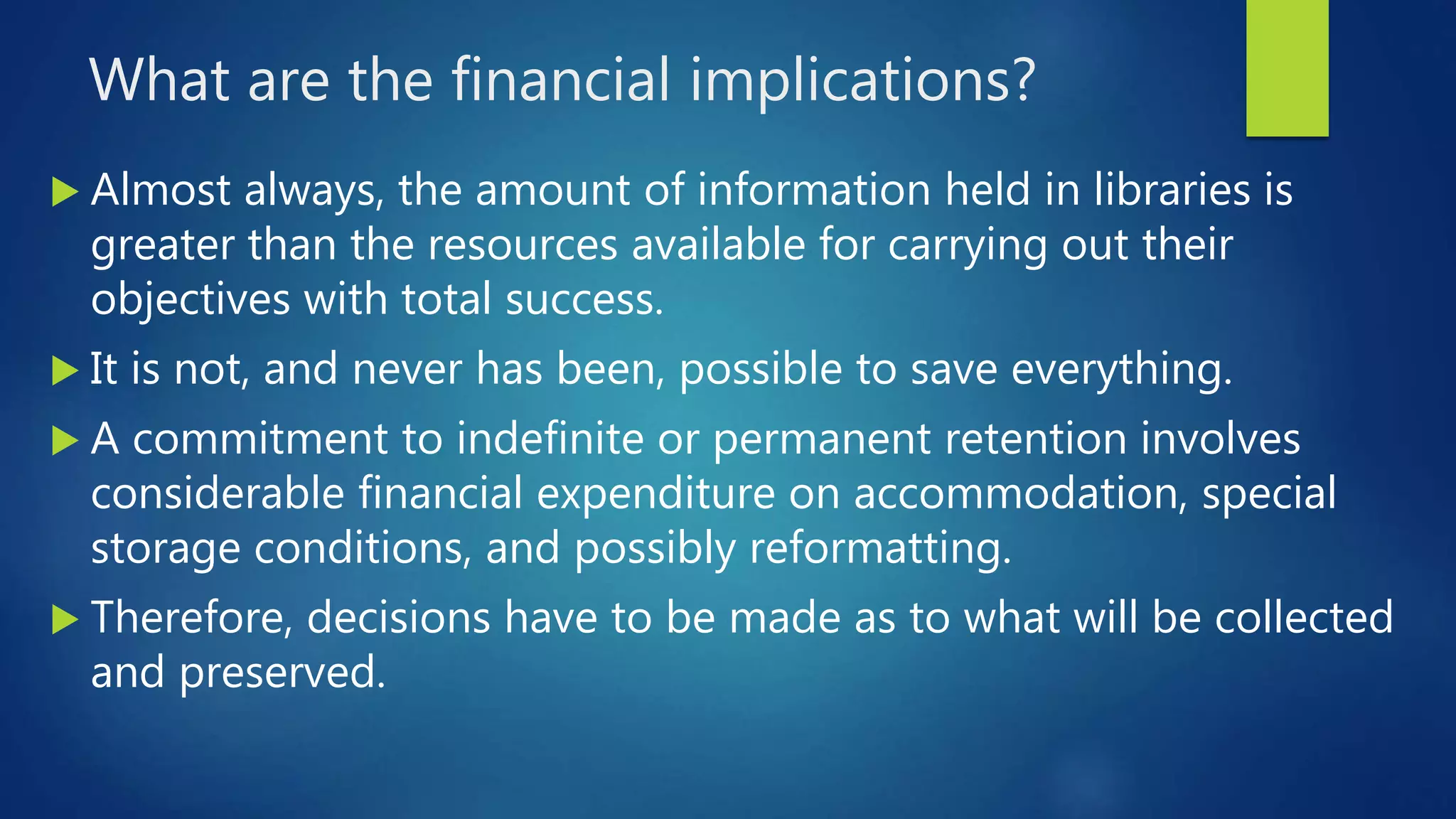 What are the financial implications?

▶ Almost always, the amount of information held in libraries is greater than the resources available for carrying out their objectives with total success.

▶ It is not, and never has been, possible to save everything.

▶ A commitment to indefinite or permanent retention involves considerable financial expenditure on accommodation, special storage conditions, and possibly reformatting.

▶ Therefore, decisions have to be made as to what will be collected and preserved.